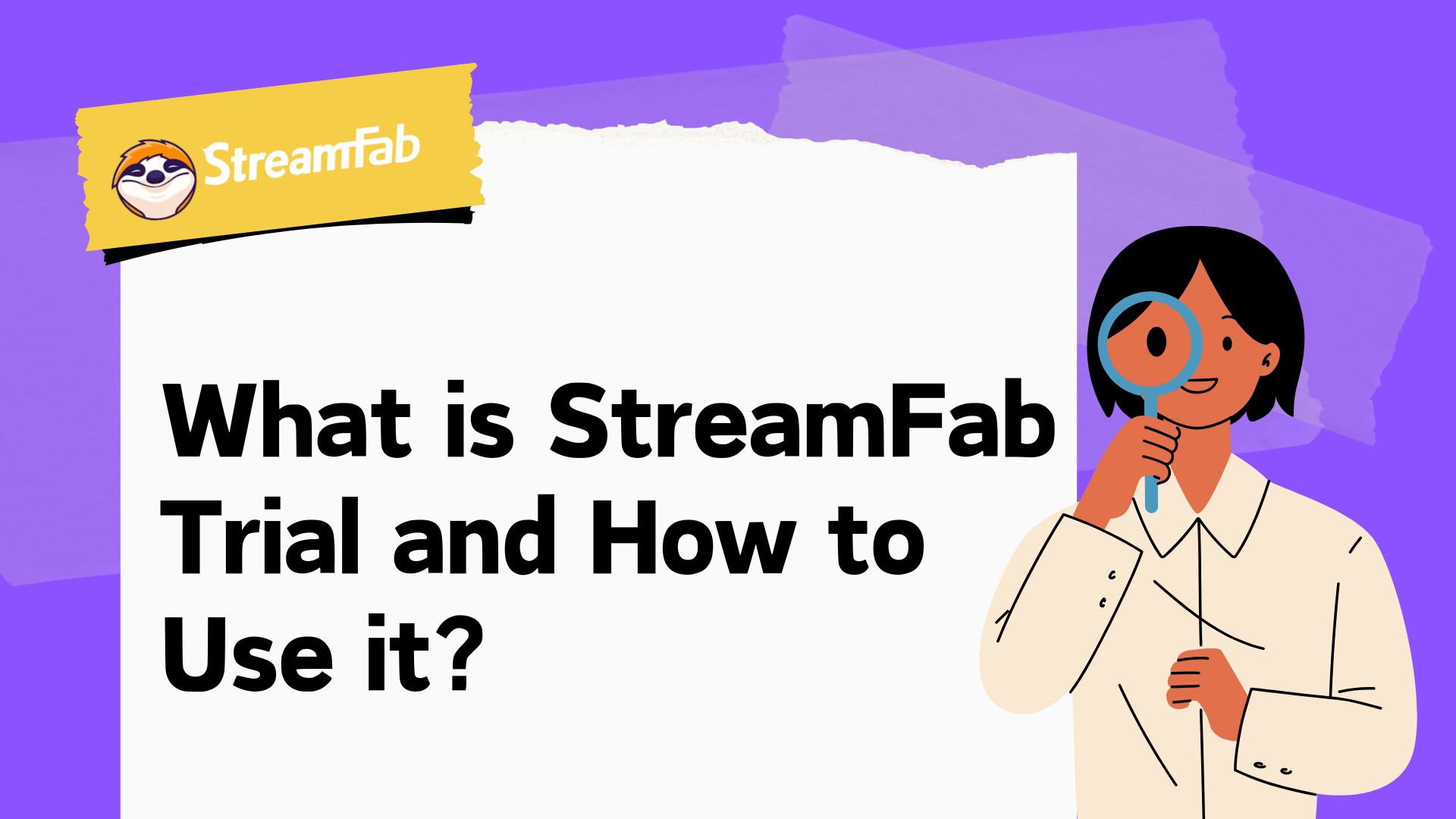 StreamFab

What is StreamFab Trial and How to Use it?